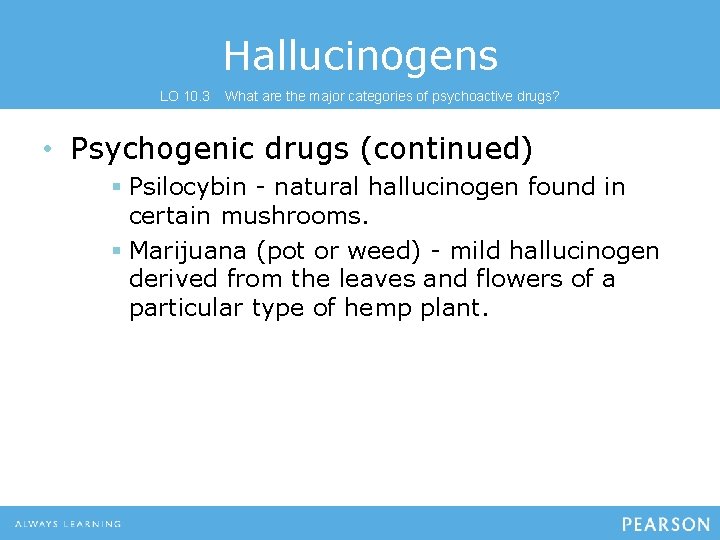 Hallucinogens

LO 10.3 What are the major categories of psychoactive drugs?

• Psychogenic drugs (continued)
  ▪ Psilocybin - natural hallucinogen found in certain mushrooms.
  ▪ Marijuana (pot or weed) - mild hallucinogen derived from the leaves and flowers of a particular type of hemp plant.

ALWAYS LEARNING

PEARSON